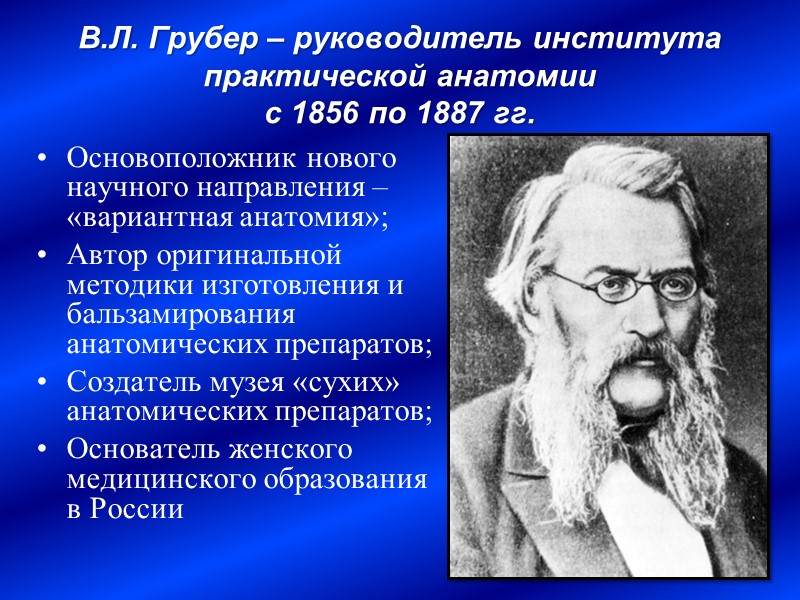 В.Л. Грубер – руководитель института практической анатомии с 1856 по 1887 гг.

• Основоположник нового научного направления – «вариантная анатомия»;
• Автор оригинальной методики изготовления и бальзамирования анатомических препаратов;
• Создатель музея «сухих» анатомических препаратов;
• Основатель женского медицинского образования в России